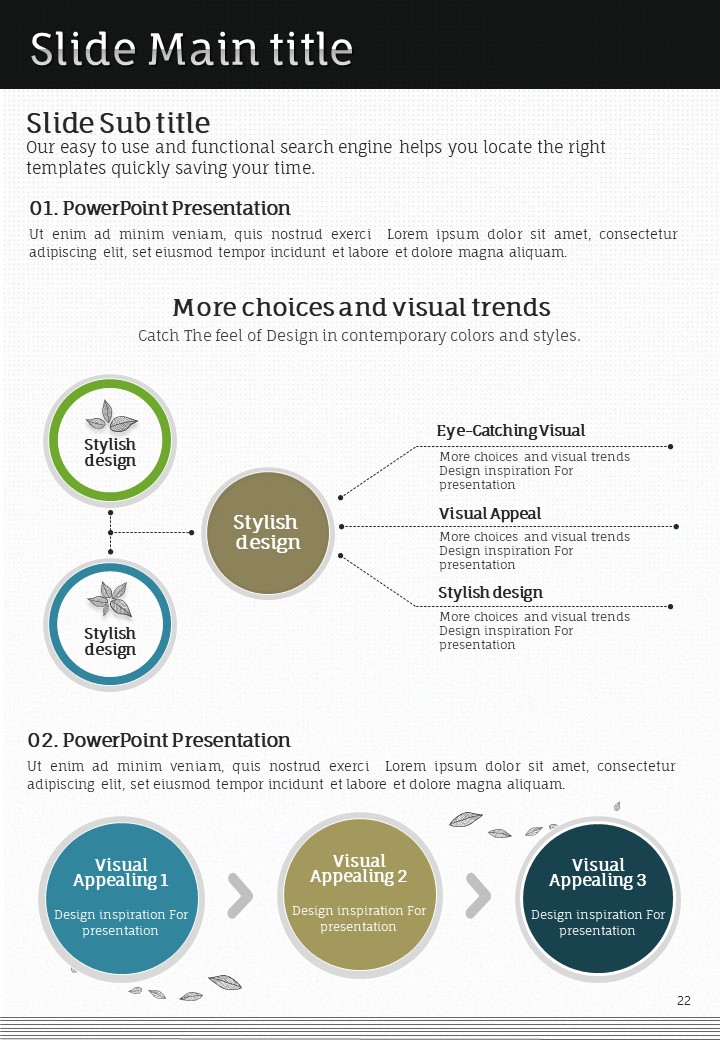 Slide Main title

Slide Sub title

Our easy to use and functional search engine helps you locate the right templates quickly saving your time.

01. PowerPoint Presentation

Ut enim ad minim veniam, quis nostrud exerci Lorem ipsum dolor sit amet, consectetur adipiscing elit, set eiusmod tempor incidunt et labore et dolore magna aliquam.

More choices and visual trends

Catch The feel of Design in contemporary colors and styles.

Stylish design

Stylish design

Stylish design

Eye-Catching Visual

More choices and visual trends Design inspiration For presentation

Visual Appeal

More choices and visual trends Design inspiration For presentation

Stylish design

More choices and visual trends Design inspiration For presentation

02. PowerPoint Presentation

Ut enim ad minim veniam, quis nostrud exerci Lorem ipsum dolor sit amet, consectetur adipiscing elit, set eiusmod tempor incidunt et labore et dolore magna aliquam.

Visual Appealing 1

Design inspiration For presentation

Visual Appealing 2

Design inspiration For presentation

Visual Appealing 3

Design inspiration For presentation

22